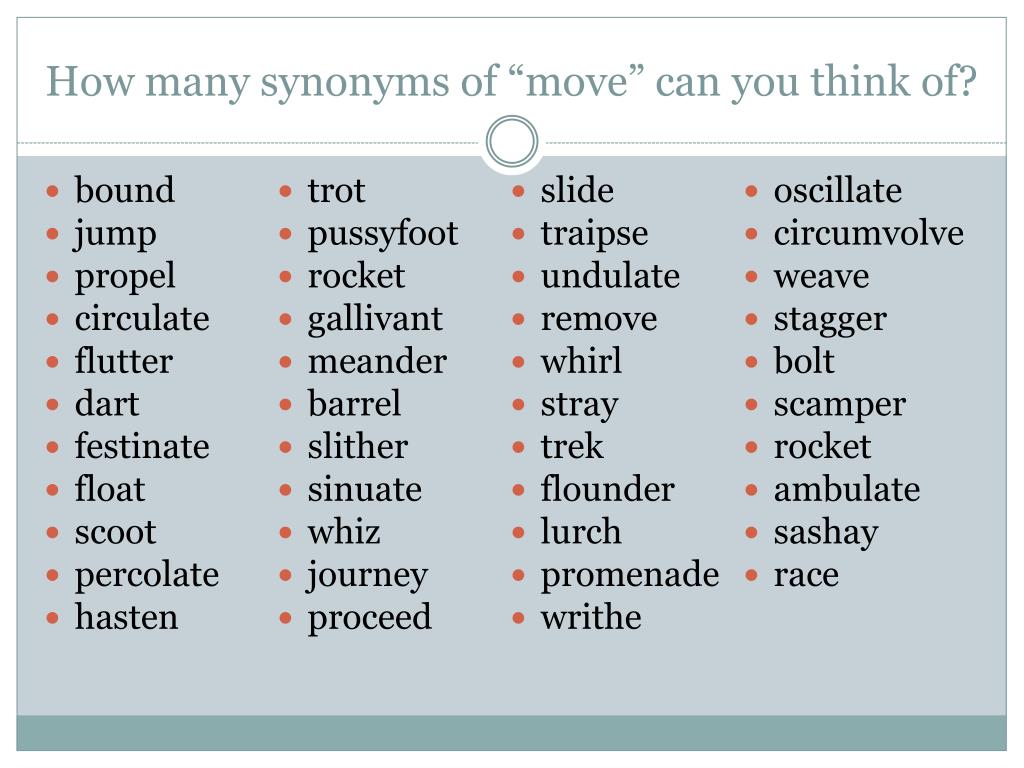 How many synonyms of “move” can you think of?

- bound
- jump
- propel
- circulate
- flutter
- dart
- festinate
- float
- scoot
- percolate
- hasten

- trot
- pussyfoot
- rocket
- gallivant
- meander
- barrel
- slither
- sinuate
- whiz
- journey
- proceed

- slide
- traipse
- undulate
- remove
- whirl
- stray
- trek
- flounder
- lurch
- promenade
- writhe

- oscillate
- circumvolve
- weave
- stagger
- bolt
- scamper
- rocket
- ambulate
- sashay
- race